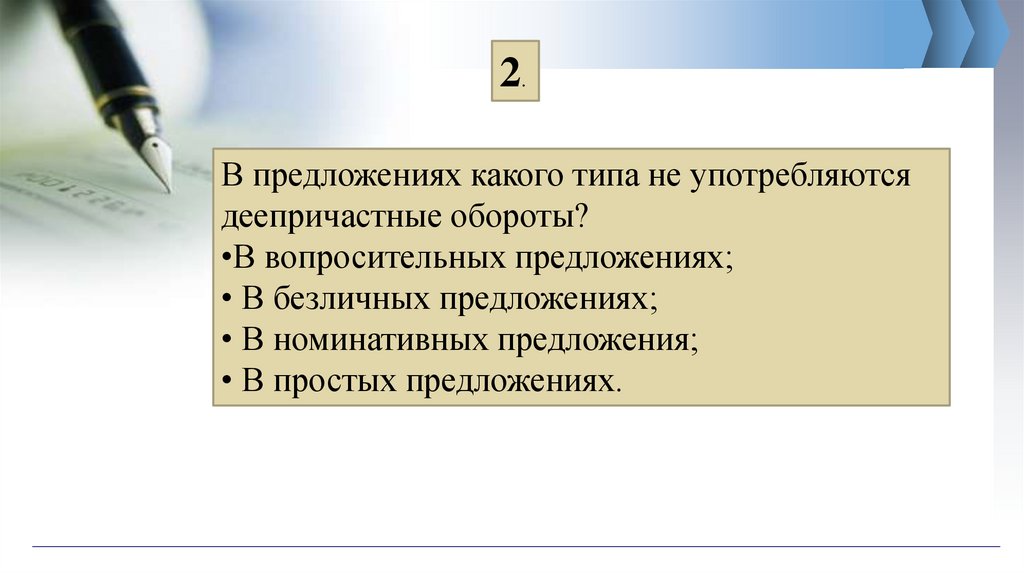 2.

В предложениях какого типа не употребляются деепричастные обороты?
•В вопросительных предложениях;
• В безличных предложениях;
• В номинативных предложения;
• В простых предложениях.